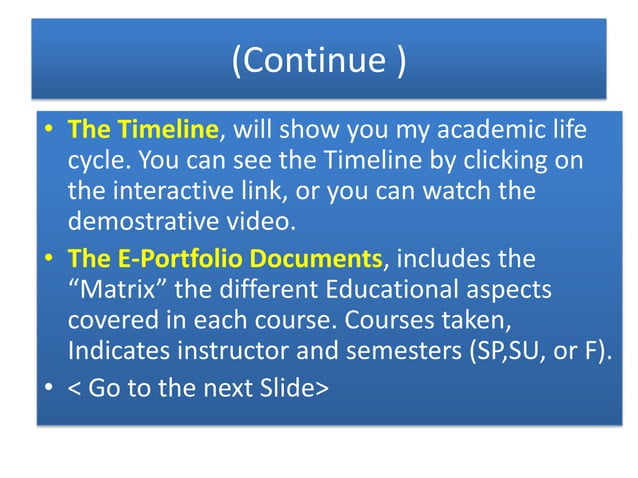 (Continue )

• The Timeline, will show you my academic life cycle. You can see the Timeline by clicking on the interactive link, or you can watch the demostrative video.

• The E-Portfolio Documents, includes the “Matrix” the different Educational aspects covered in each course. Courses taken, Indicates instructor and semesters (SP,SU, or F).

• < Go to the next Slide>